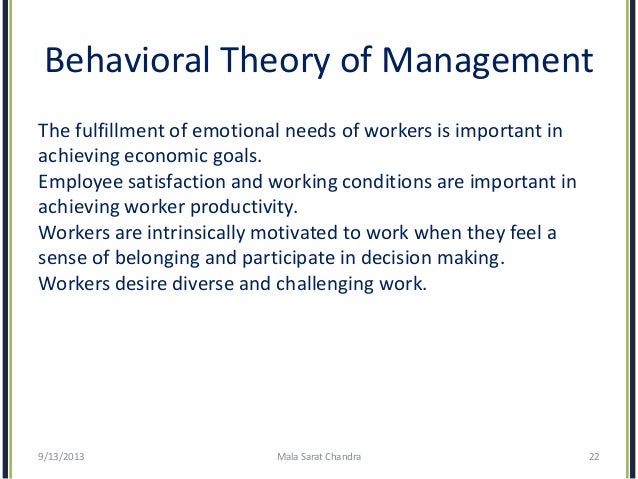 Behavioral Theory of Management

The fulfillment of emotional needs of workers is important in achieving economic goals.

Employee satisfaction and working conditions are important in achieving worker productivity.

Workers are intrinsically motivated to work when they feel a sense of belonging and participate in decision making.

Workers desire diverse and challenging work.

9/13/2013

Mala Sarat Chandra

22